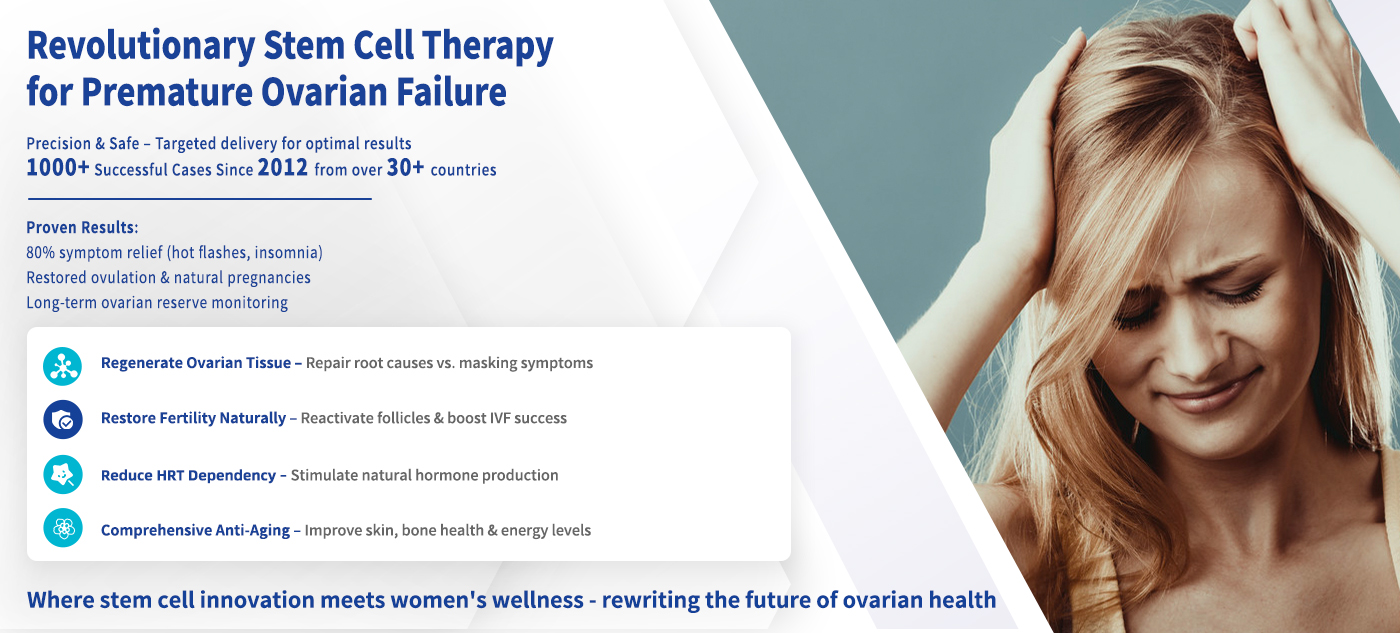 Revolutionary Stem Cell Therapy for Premature Ovarian Failure

Precision & Safe – Targeted delivery for optimal results
1000+ Successful Cases Since 2012 from over 30+ countries

Proven Results:
80% symptom relief (hot flashes, insomnia)
Restored ovulation & natural pregnancies
Long-term ovarian reserve monitoring

Regenerate Ovarian Tissue – Repair root causes vs. masking symptoms

Restore Fertility Naturally – Reactivate follicles & boost IVF success

Reduce HRT Dependency – Stimulate natural hormone production

Comprehensive Anti-Aging – Improve skin, bone health & energy levels

Where stem cell innovation meets women's wellness - rewriting the future of ovarian health